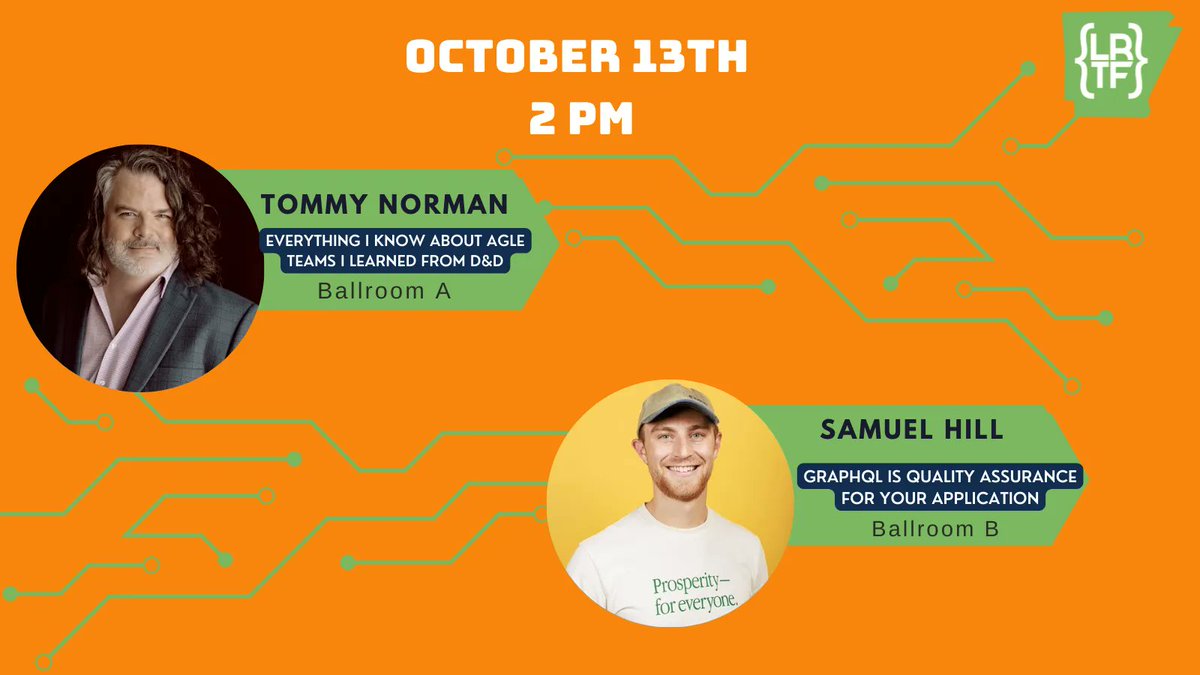 OCTOBER 13TH
2 PM

{LR TF}

TOMMY NORMAN
EVERYTHING I KNOW ABOUT AGLE TEAMS I LEARNED FROM D&D
Ballroom A

SAMUEL HILL
GRAPHQL IS QUALITY ASSURANCE FOR YOUR APPLICATION
Ballroom B

Prosperity— for everyone.